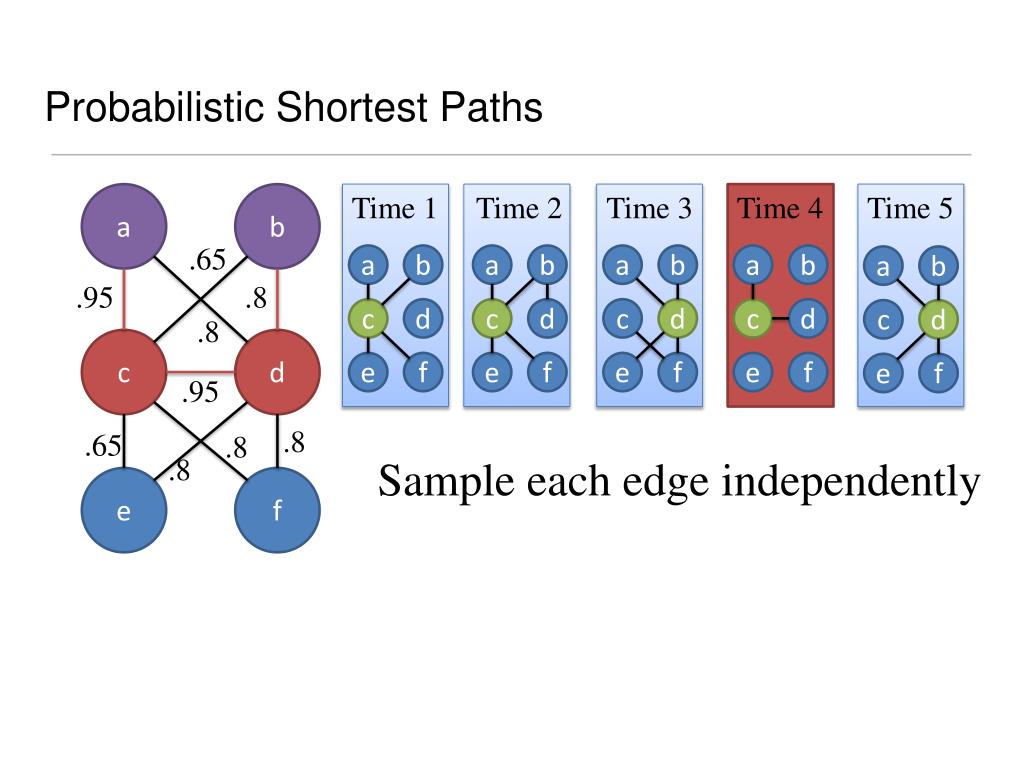 Probabilistic Shortest Paths

a
b
.65
.95
.8
.8
c
d
.95
.65
.8
.8
.8
e
f

Time 1
a b
c d
e f

Time 2
a b
c d
e f

Time 3
a b
c d
e f

Time 4
a b
c d
e f

Time 5
a b
c d
e f

Sample each edge independently